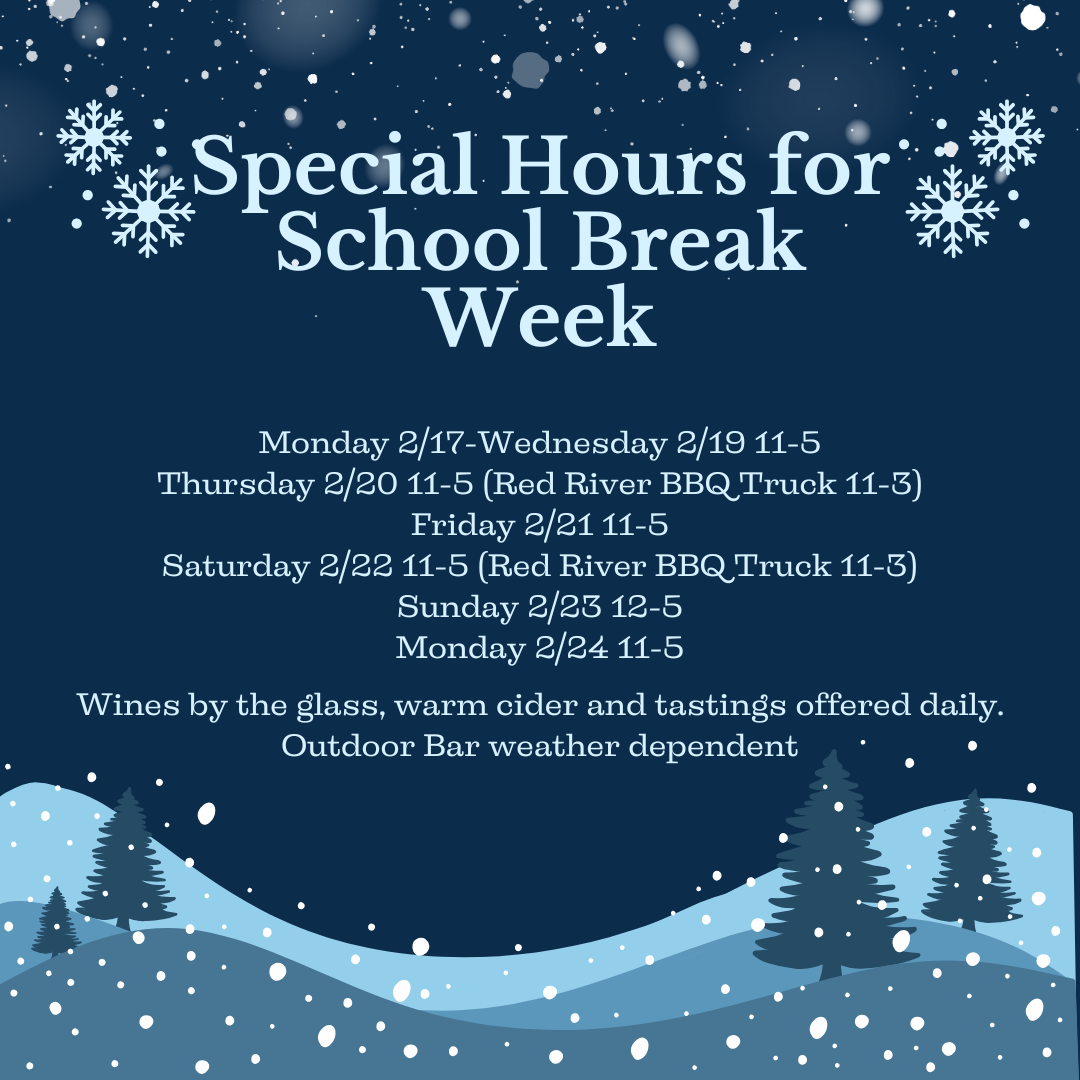 Special Hours for School Break Week

Monday 2/17-Wednesday 2/19 11-5
Thursday 2/20 11-5 (Red River BBQ Truck 11-3)
Friday 2/21 11-5
Saturday 2/22 11-5 (Red River BBQ Truck 11-3)
Sunday 2/23 12-5
Monday 2/24 11-5

Wines by the glass, warm cider and tastings offered daily.
Outdoor Bar weather dependent